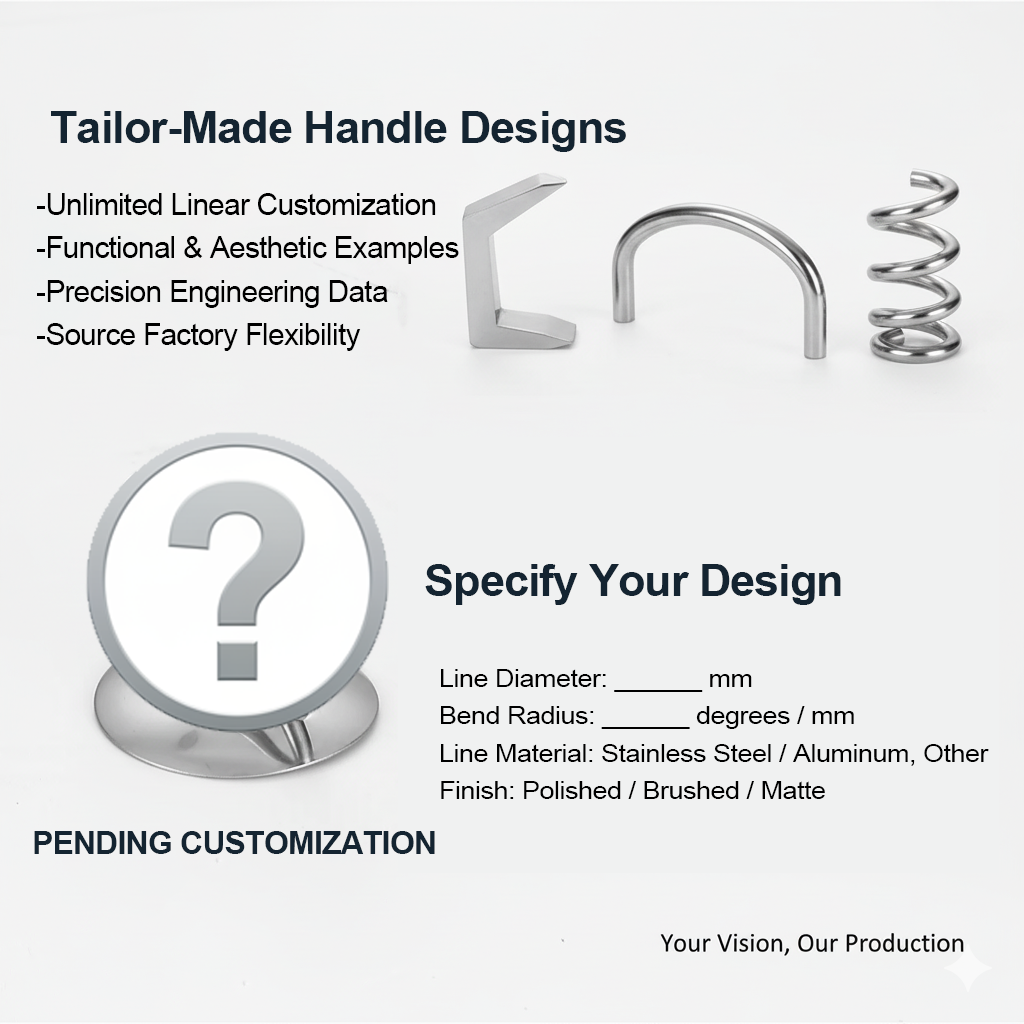 Tailor-Made Handle Designs

-Unlimited Linear Customization
-Functional & Aesthetic Examples
-Precision Engineering Data
-Source Factory Flexibility

?

Specify Your Design

Line Diameter: ______ mm
Bend Radius: ______ degrees / mm
Line Material: Stainless Steel / Aluminum, Other
Finish: Polished / Brushed / Matte

PENDING CUSTOMIZATION

Your Vision, Our Production